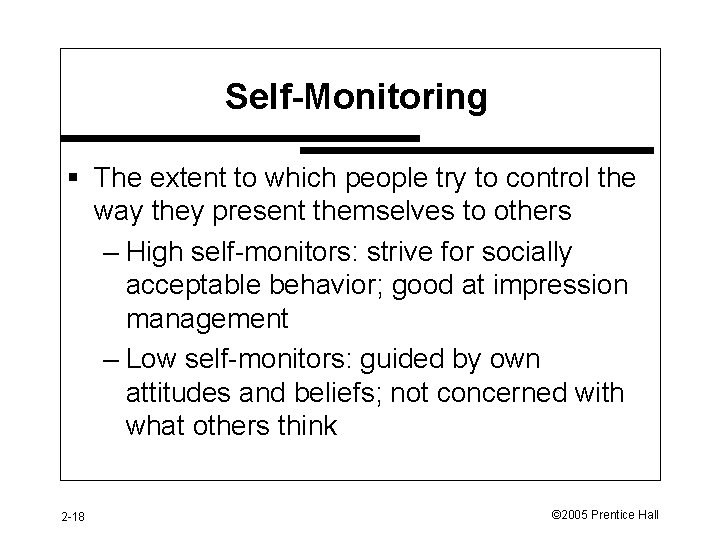 Self-Monitoring

▪ The extent to which people try to control the way they present themselves to others

– High self-monitors: strive for socially acceptable behavior; good at impression management

– Low self-monitors: guided by own attitudes and beliefs; not concerned with what others think

2-18

©2005 Prentice Hall